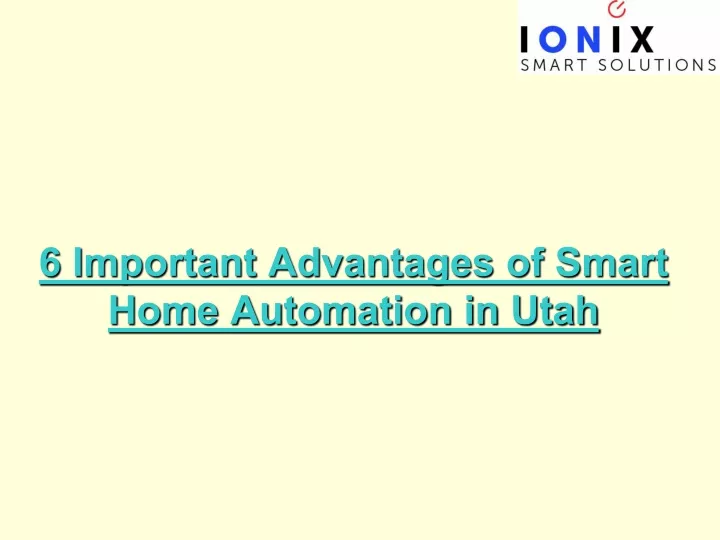 IONIX
SMART SOLUTIONS

6 Important Advantages of Smart Home Automation in Utah